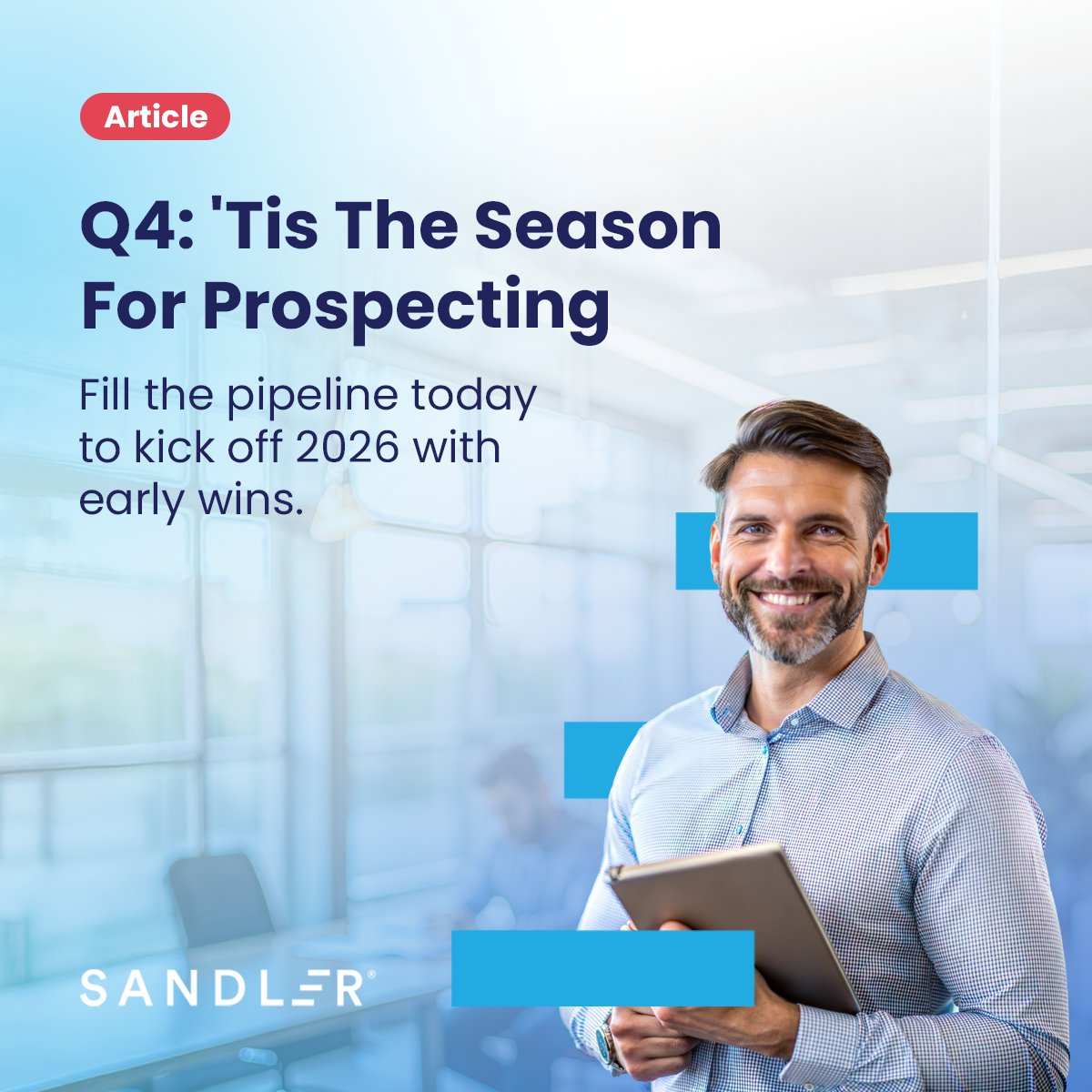 Article

Q4: 'Tis The Season For Prospecting

Fill the pipeline today to kick off 2026 with early wins.

SANDLER®